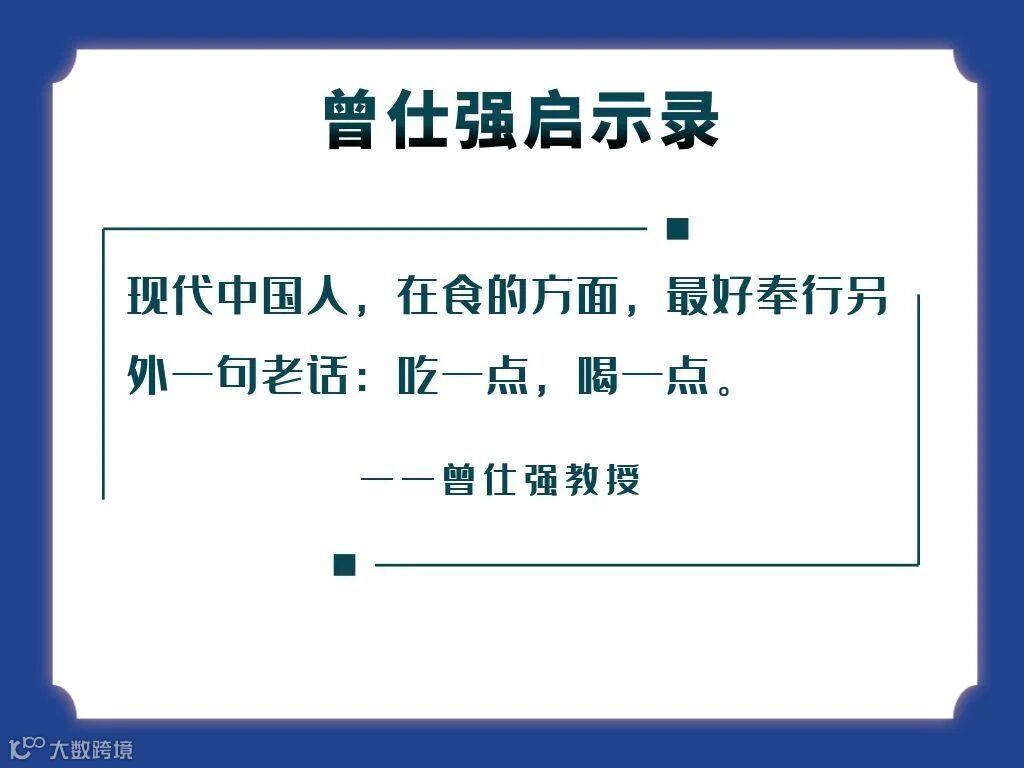 曾仕强启示录

现代中国人，在食的方面，最好奉行另外一句老话：吃一点，喝一点。

——曾仕强教授

大数跨境